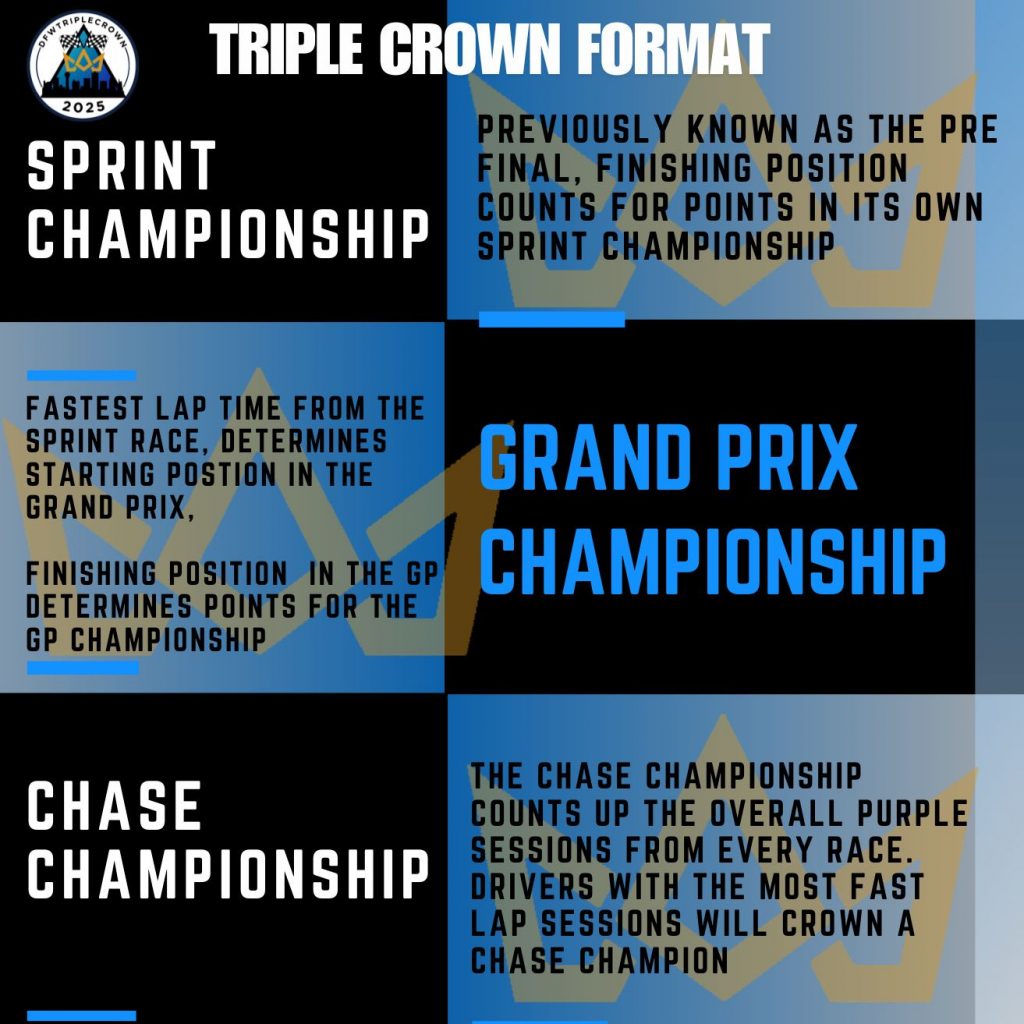 DFWTRIPLECROWN
2025

TRIPLE CROWN FORMAT

SPRINT CHAMPIONSHIP

PREVIOUSLY KNOWN AS THE PRE FINAL, FINISHING POSITION COUNTS FOR POINTS IN ITS OWN SPRINT CHAMPIONSHIP

FASTEST LAP TIME FROM THE SPRINT RACE, DETERMINES STARTING POSTION IN THE GRAND PRIX,

FINISHING POSITION IN THE GP DETERMINES POINTS FOR THE GP CHAMPIONSHIP

GRAND PRIX CHAMPIONSHIP

CHASE CHAMPIONSHIP

THE CHASE CHAMPIONSHIP COUNTS UP THE OVERALL PURPLE SESSIONS FROM EVERY RACE. DRIVERS WITH THE MOST FAST LAP SESSIONS WILL CROWN A CHASE CHAMPION